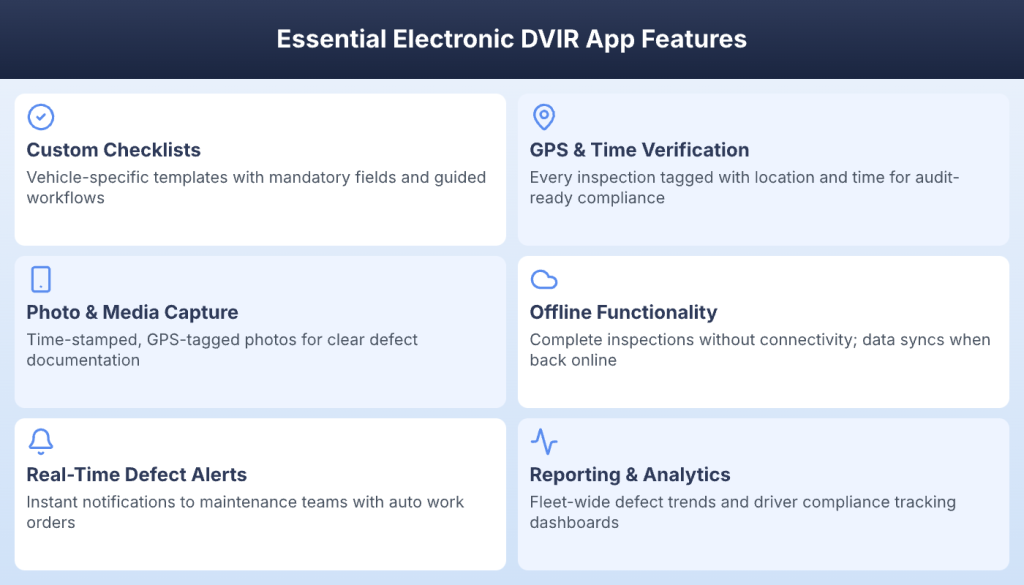 Essential Electronic DVIR App Features

Custom Checklists
Vehicle-specific templates with mandatory fields and guided workflows

GPS & Time Verification
Every inspection tagged with location and time for audit-ready compliance

Photo & Media Capture
Time-stamped, GPS-tagged photos for clear defect documentation

Offline Functionality
Complete inspections without connectivity; data syncs when back online

Real-Time Defect Alerts
Instant notifications to maintenance teams with auto work orders

Reporting & Analytics
Fleet-wide defect trends and driver compliance tracking dashboards